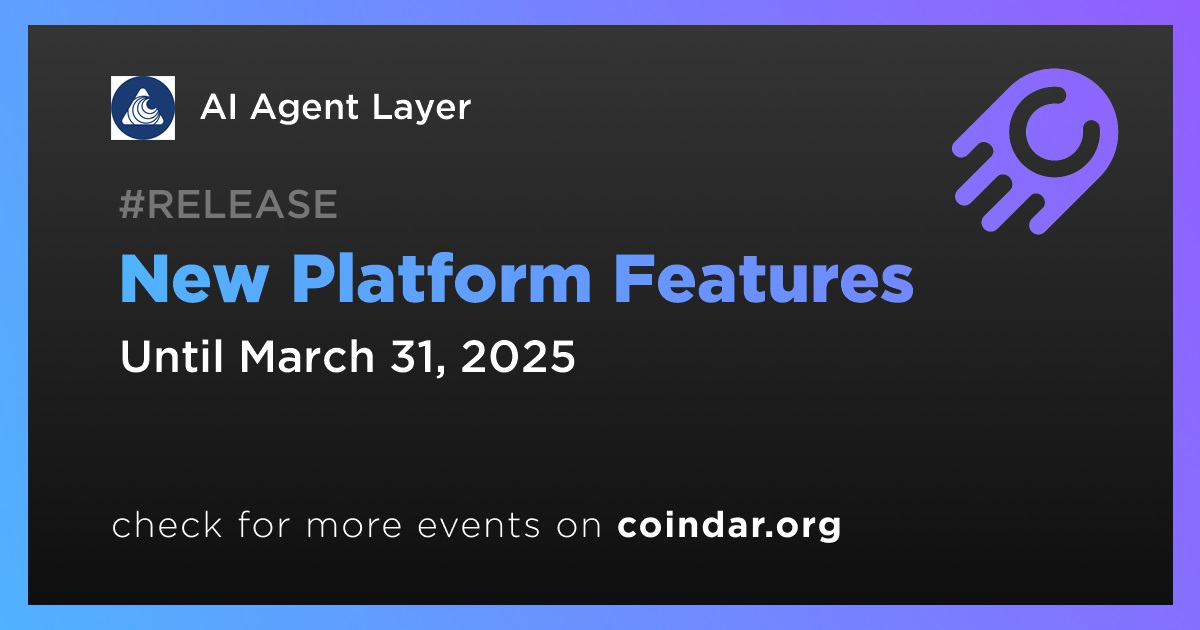 AI Agent Layer

#RELEASE

New Platform Features

Until March 31, 2025

check for more events on coindar.org